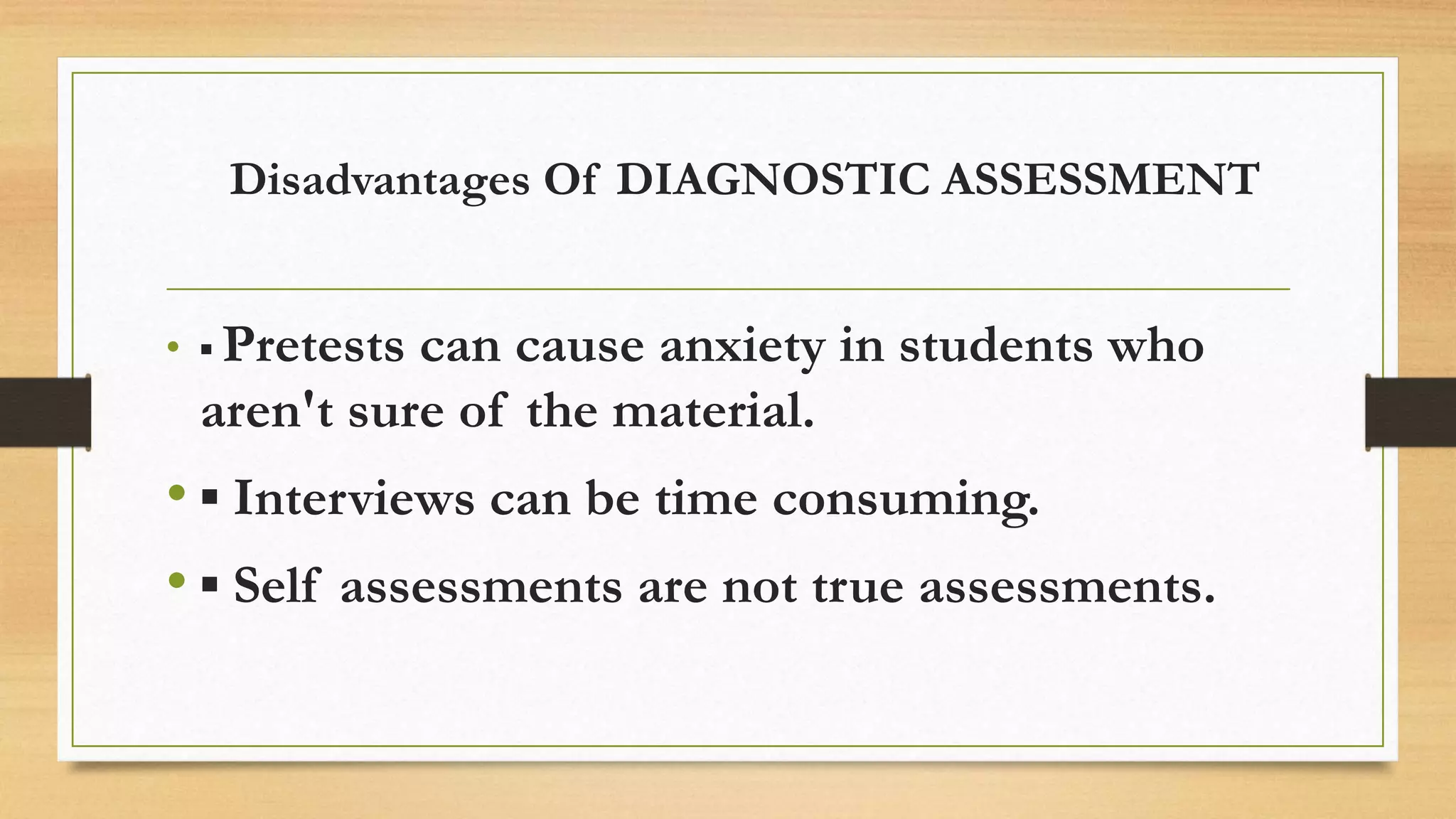 Disadvantages Of DIAGNOSTIC ASSESSMENT

• ▪ Pretests can cause anxiety in students who aren't sure of the material.

• ▪ Interviews can be time consuming.

• ▪ Self assessments are not true assessments.